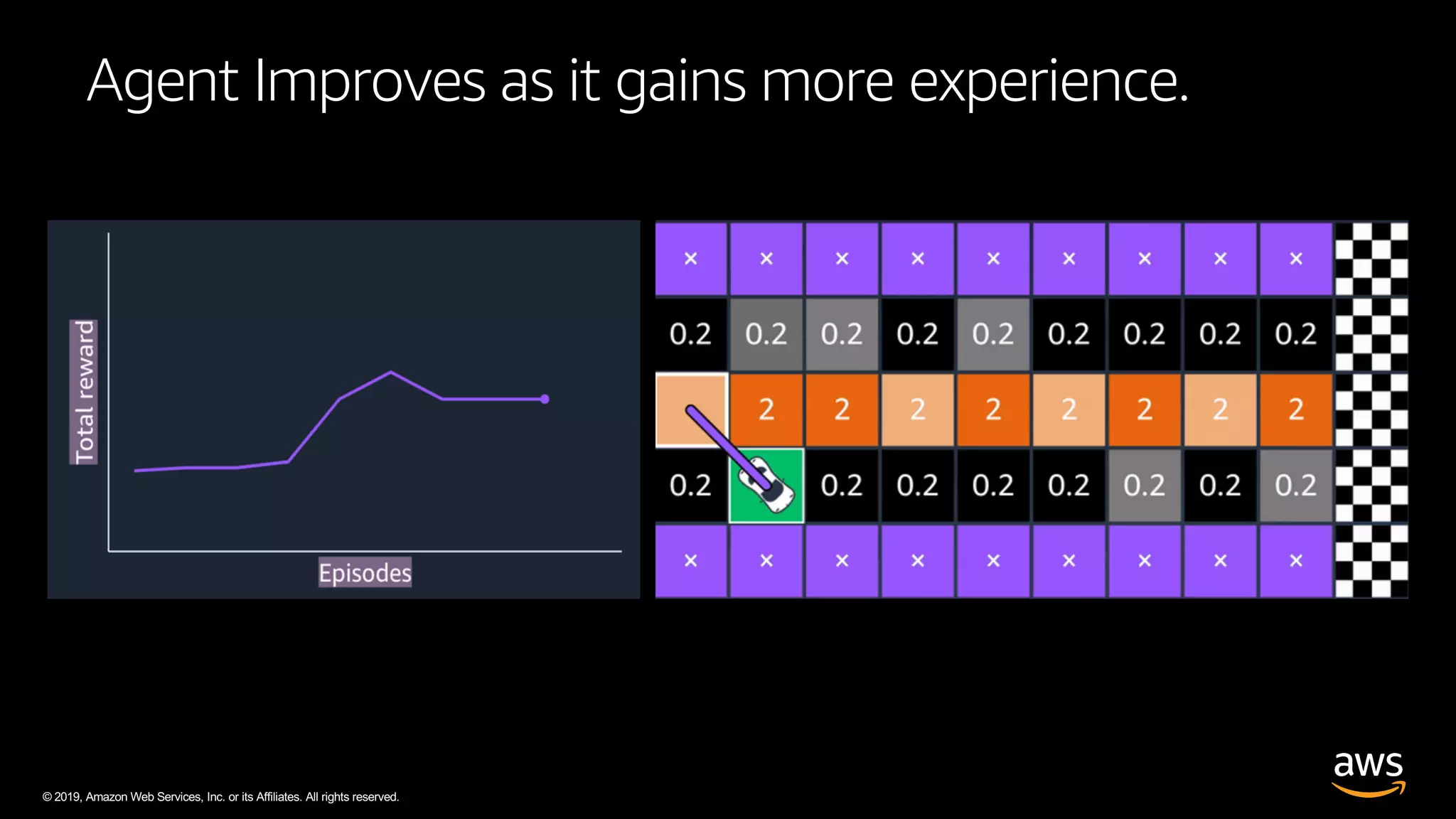 Agent Improves as it gains more experience.

Total reward

Episodes

| × | × | × | × | × | × | × | × | × |
|---|---|---|---|---|---|---|---|---|
| 0.2 | 0.2 | 0.2 | 0.2 | 0.2 | 0.2 | 0.2 | 0.2 | 0.2 |
| | 2 | 2 | 2 | 2 | 2 | 2 | 2 | 2 |
| 0.2 | | 0.2 | 0.2 | 0.2 | 0.2 | 0.2 | 0.2 | 0.2 |
| × | × | × | × | × | × | × | × | × |

© 2019, Amazon Web Services, Inc. or its Affiliates. All rights reserved.

aws